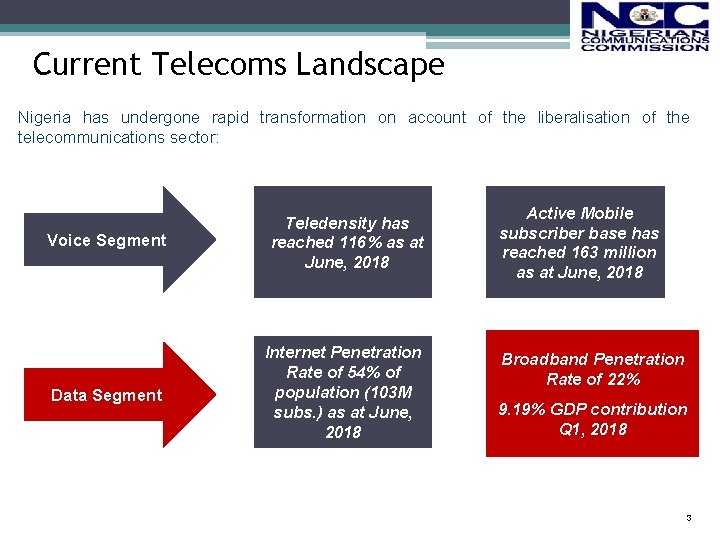 NCC
NIGERIAN COMMUNICATIONS COMMISSION

Current Telecoms Landscape

Nigeria has undergone rapid transformation on account of the liberalisation of the telecommunications sector:

Voice Segment

Teledensity has reached 116% as at June, 2018

Active Mobile subscriber base has reached 163 million as at June, 2018

Data Segment

Internet Penetration Rate of 54% of population (103M subs.) as at June, 2018

Broadband Penetration Rate of 22%

9.19% GDP contribution Q1, 2018

3